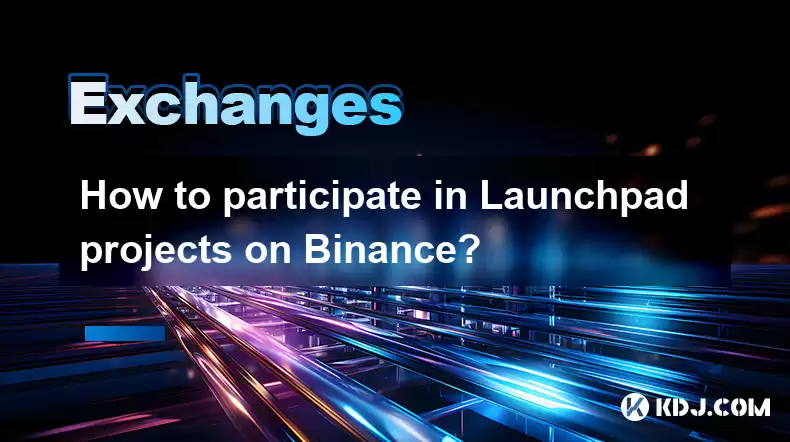 Exchanges

How to participate in Launchpad projects on Binance?

KDJ.COM